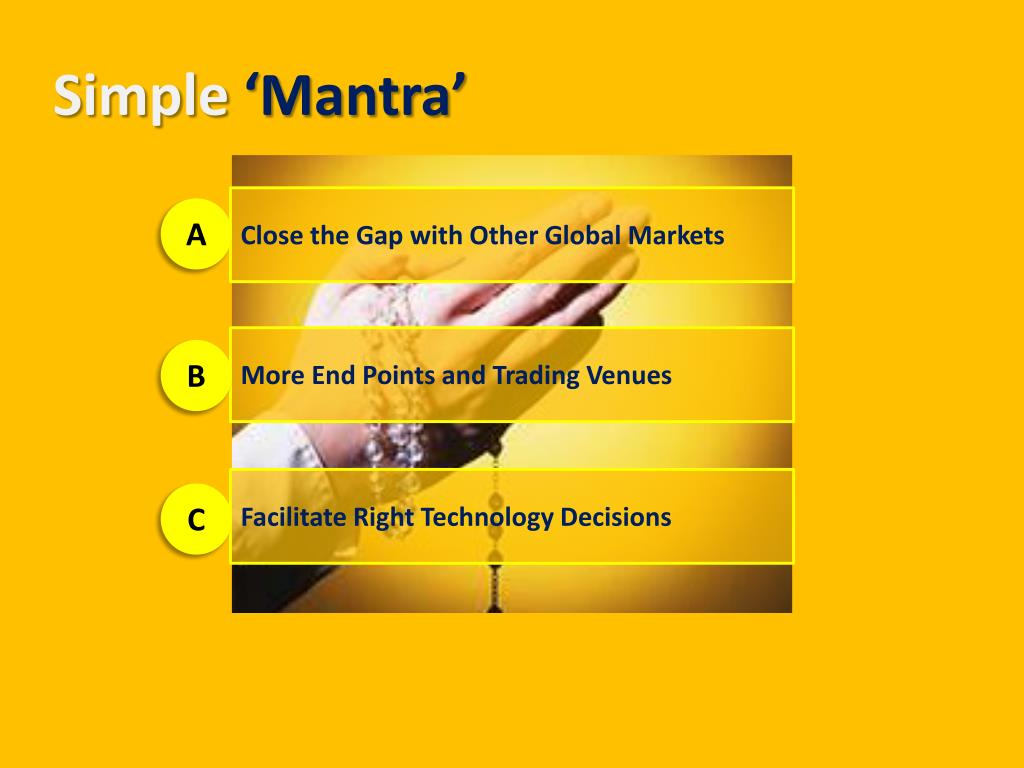 Simple ‘Mantra’

A Close the Gap with Other Global Markets

B More End Points and Trading Venues

C Facilitate Right Technology Decisions